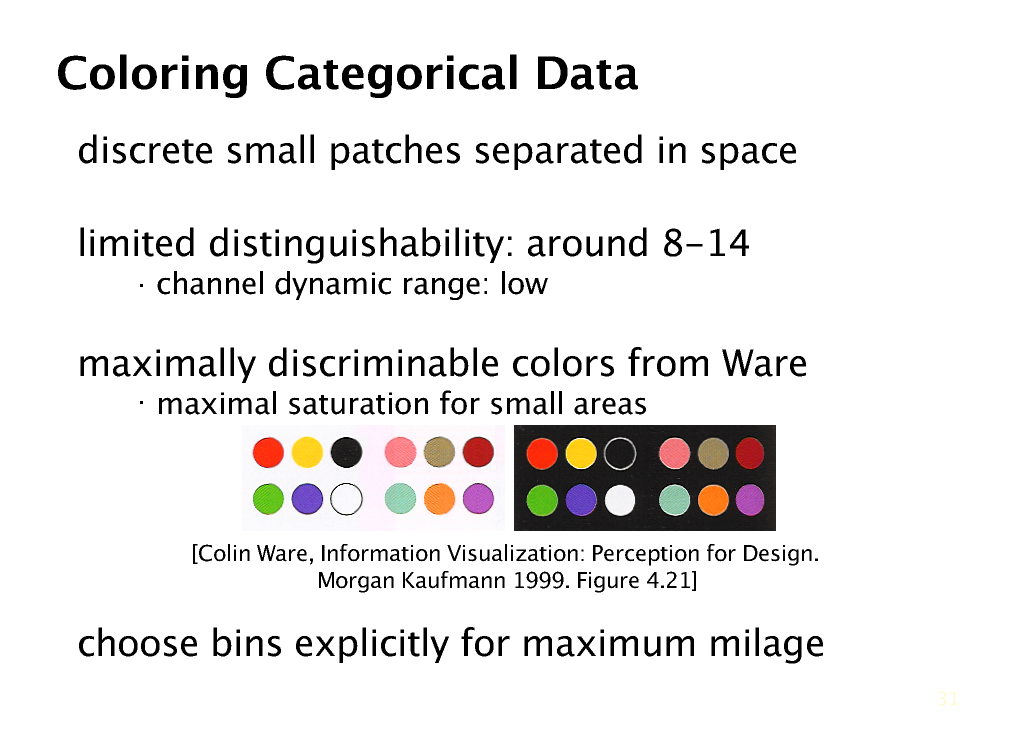 Coloring Categorical Data

discrete small patches separated in space

limited distinguishability: around 8-14

· channel dynamic range: low

maximally discriminable colors from Ware

· maximal saturation for small areas

[Colin Ware, Information Visualization: Perception for Design. Morgan Kaufmann 1999. Figure 4.21]

choose bins explicitly for maximum milage

31